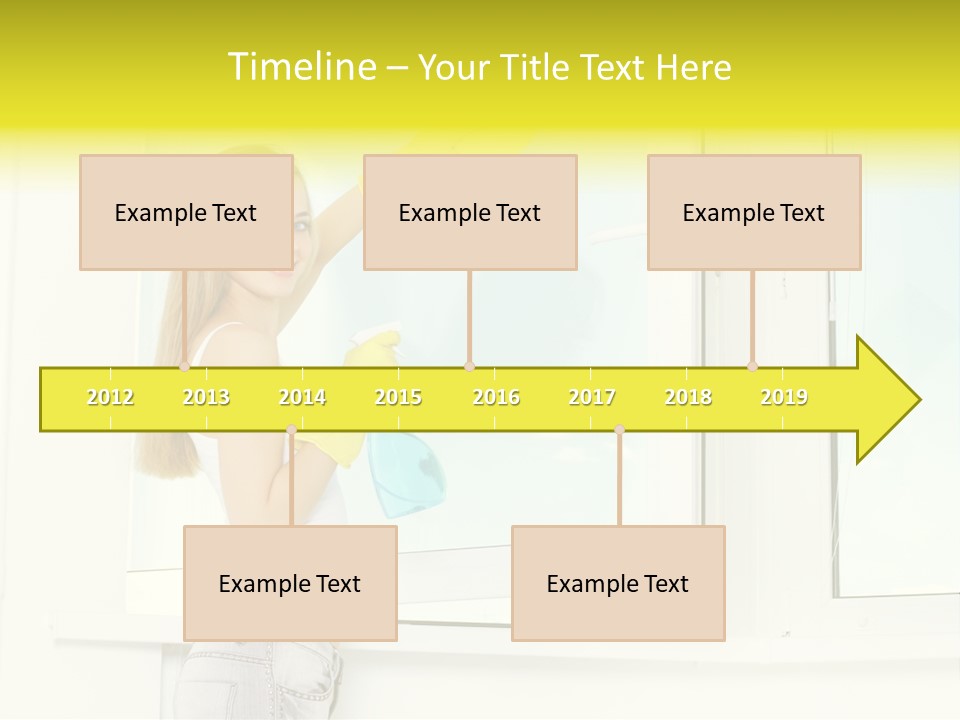 Timeline – Your Title Text Here

Example Text

Example Text

Example Text

2012 2013 2014 2015 2016 2017 2018 2019

Example Text

Example Text